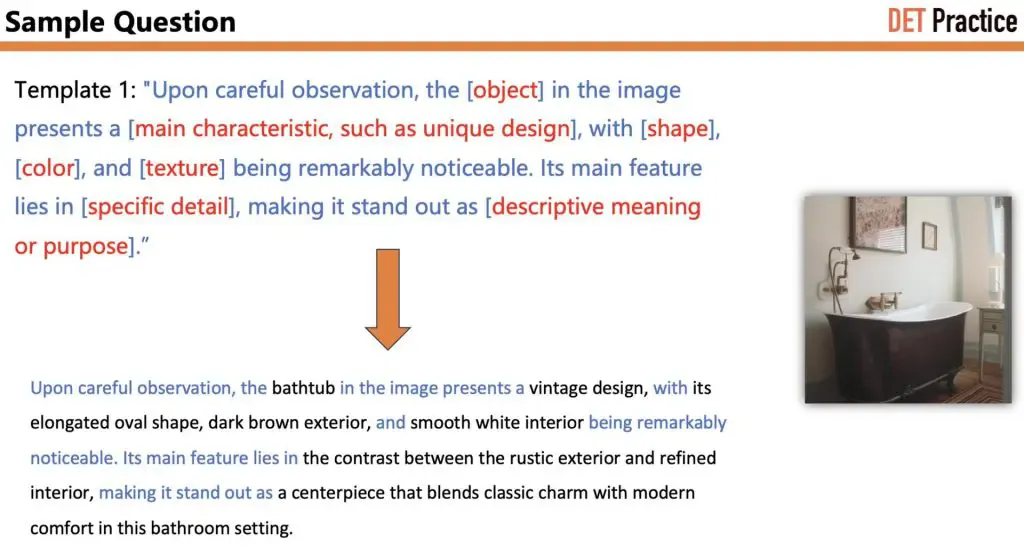 Sample Question

DET Practice

Template 1: "Upon careful observation, the [object] in the image presents a [main characteristic, such as unique design], with [shape], [color], and [texture] being remarkably noticeable. Its main feature lies in [specific detail], making it stand out as [descriptive meaning or purpose]."

Upon careful observation, the bathtub in the image presents a vintage design, with its elongated oval shape, dark brown exterior, and smooth white interior being remarkably noticeable. Its main feature lies in the contrast between the rustic exterior and refined interior, making it stand out as a centerpiece that blends classic charm with modern comfort in this bathroom setting.